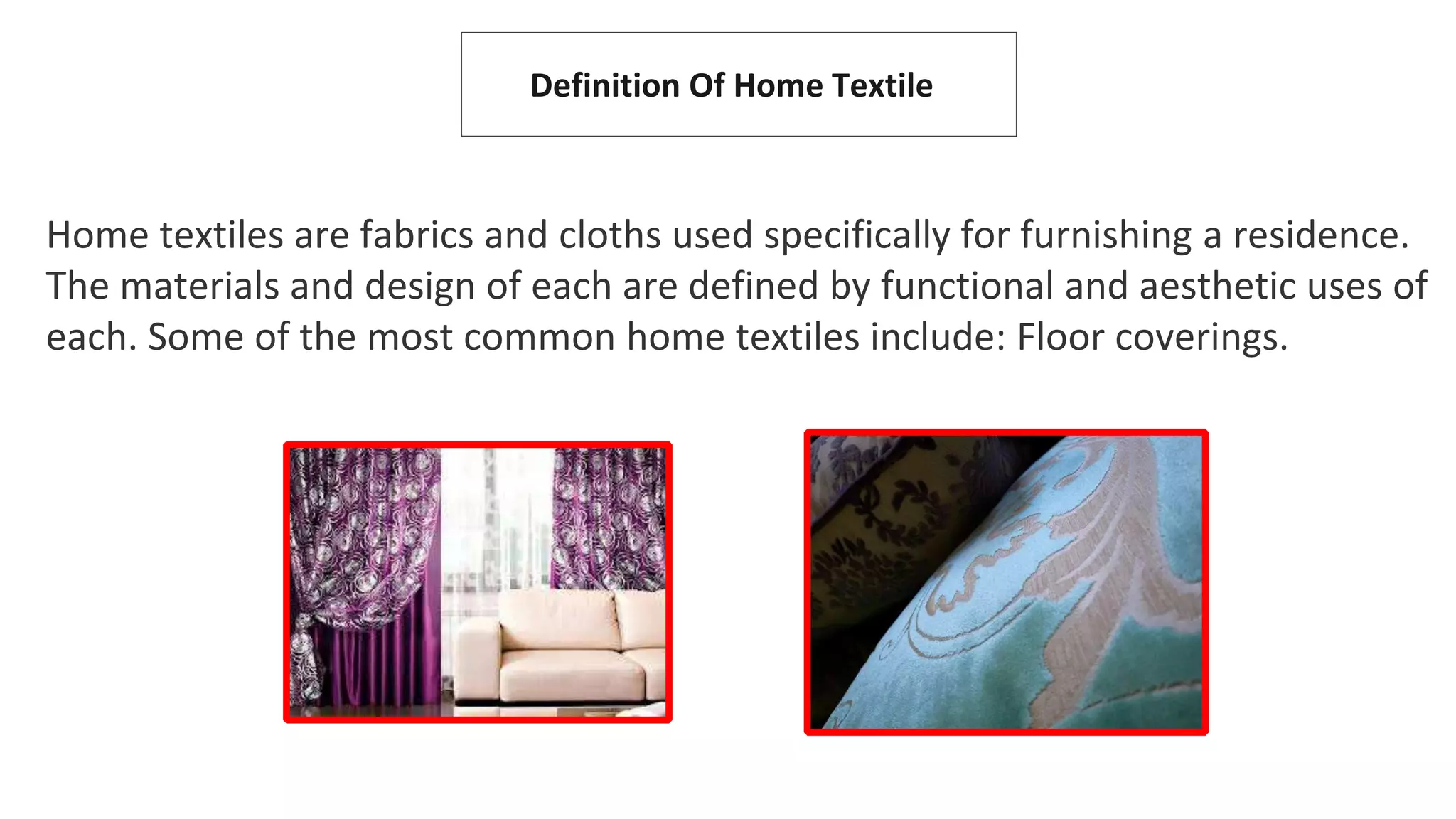 Definition Of Home Textile

Home textiles are fabrics and cloths used specifically for furnishing a residence. The materials and design of each are defined by functional and aesthetic uses of each. Some of the most common home textiles include: Floor coverings.